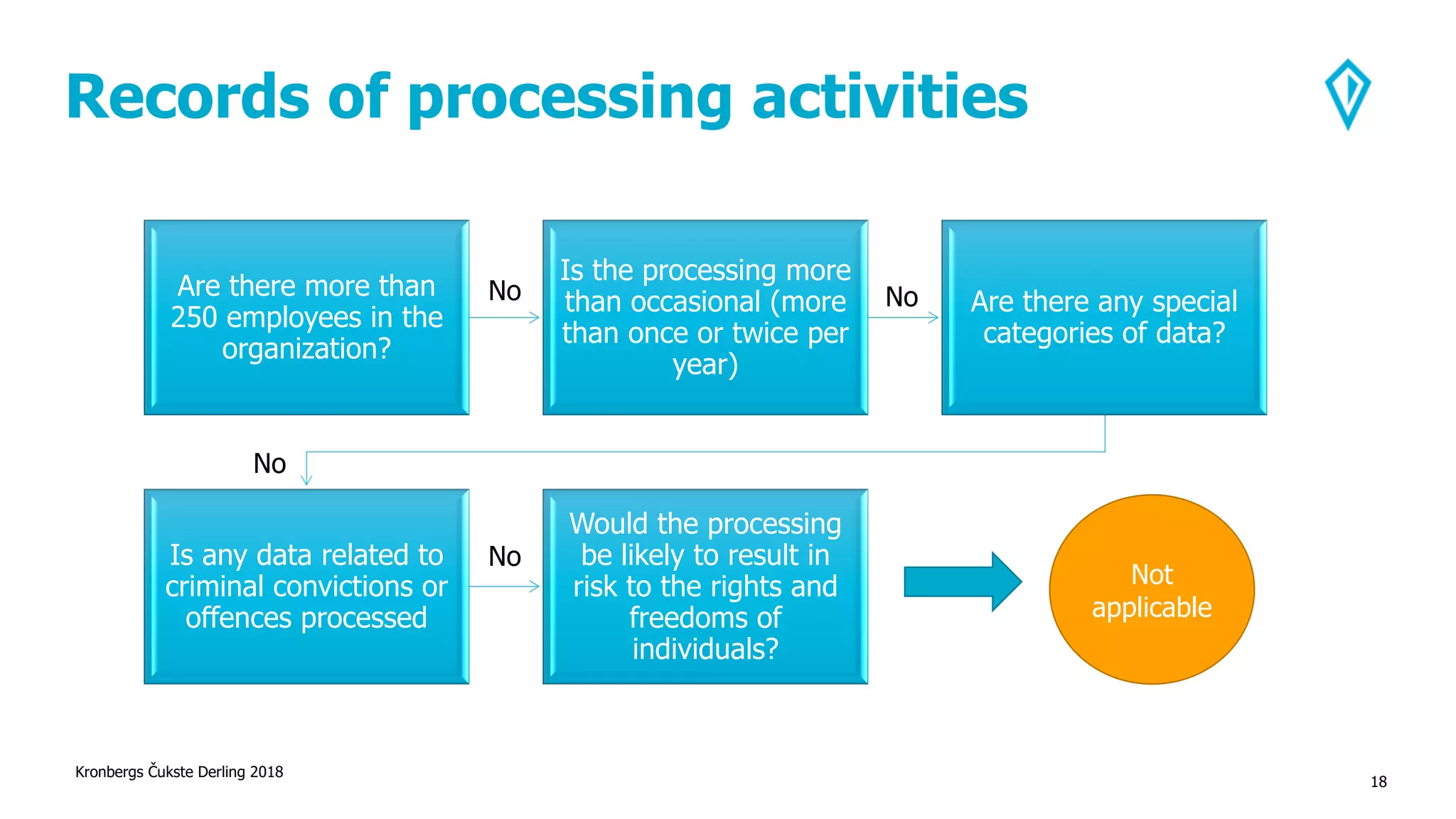 Records of processing activities

Are there more than 250 employees in the organization?

No

Is the processing more than occasional (more than once or twice per year)

No

Are there any special categories of data?

No

Is any data related to criminal convictions or offences processed

No

Would the processing be likely to result in risk to the rights and freedoms of individuals?

Not applicable

Kronbergs Čukste Derling 2018

18